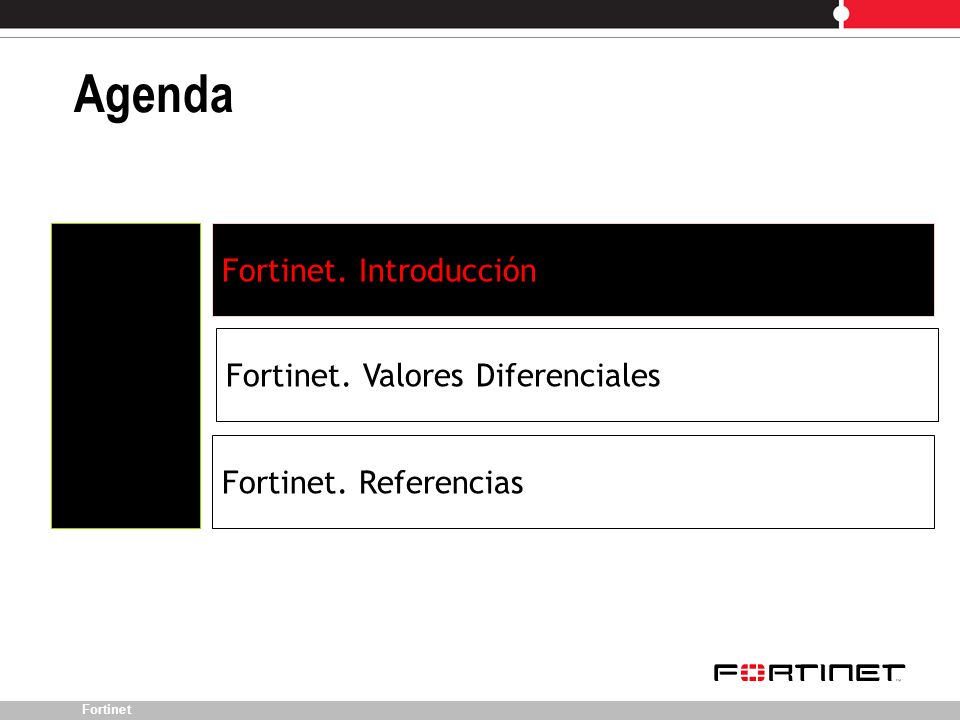 Agenda

Fortinet. Introducción

Fortinet. Valores Diferenciales

Fortinet. Referencias

FORTINET

Fortinet